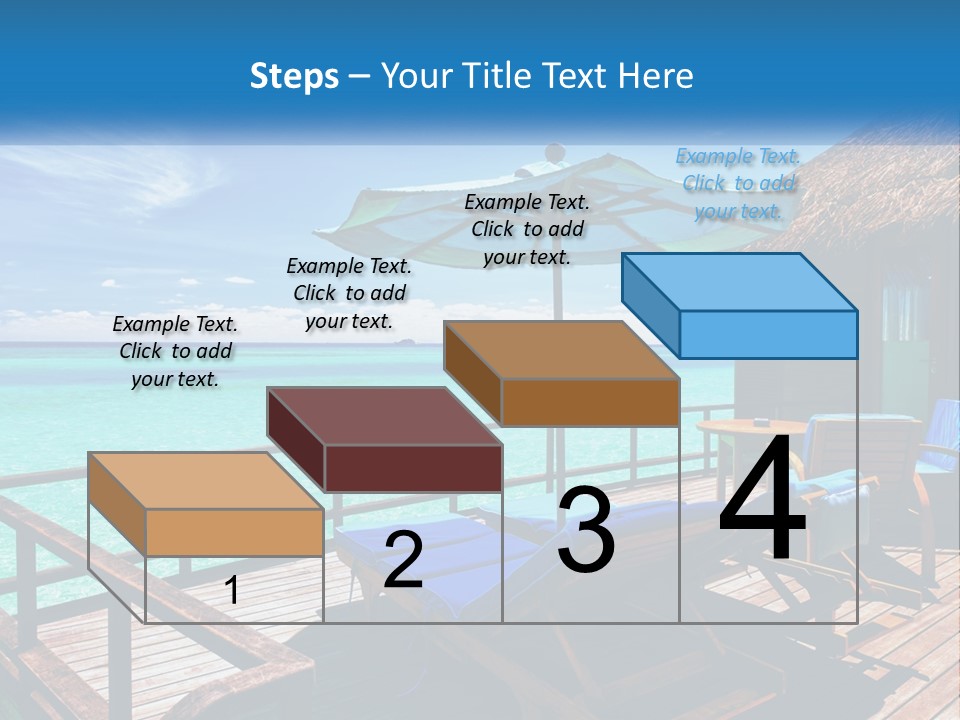 Steps – Your Title Text Here

Example Text. Click to add your text.

Example Text. Click to add your text.

Example Text. Click to add your text.

Example Text. Click to add your text.

1

2

3

4